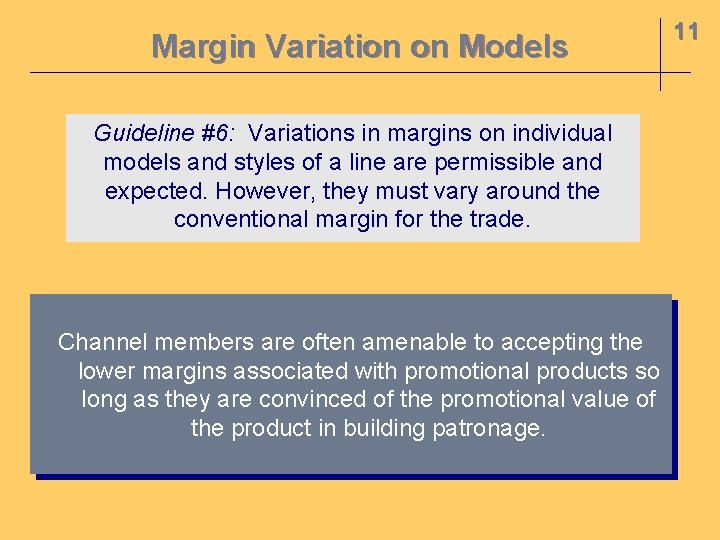 Margin Variation on Models

11

Guideline #6: Variations in margins on individual models and styles of a line are permissible and expected. However, they must vary around the conventional margin for the trade.

Channel members are often amenable to accepting the lower margins associated with promotional products so long as they are convinced of the promotional value of the product in building patronage.